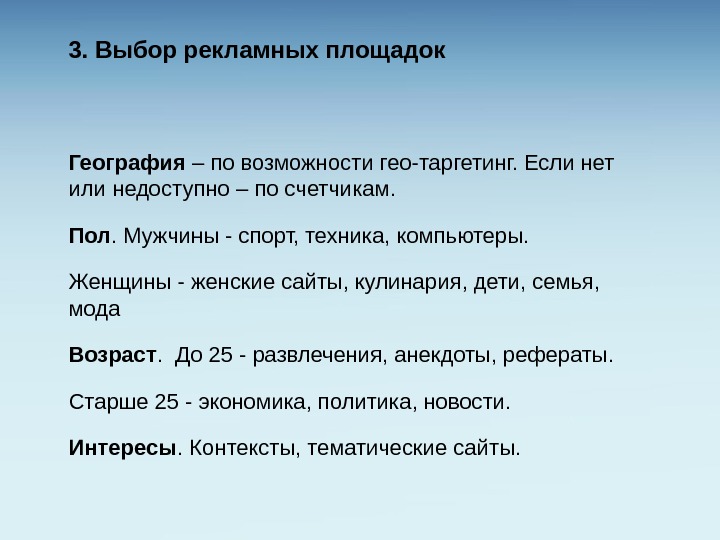 3. Выбор рекламных площадок

География – по возможности гео-таргетинг. Если нет или недоступно – по счетчикам.

Пол. Мужчины - спорт, техника, компьютеры.

Женщины - женские сайты, кулинария, дети, семья, мода

Возраст. До 25 - развлечения, анекдоты, рефераты.

Старше 25 - экономика, политика, новости.

Интересы. Контексты, тематические сайты.